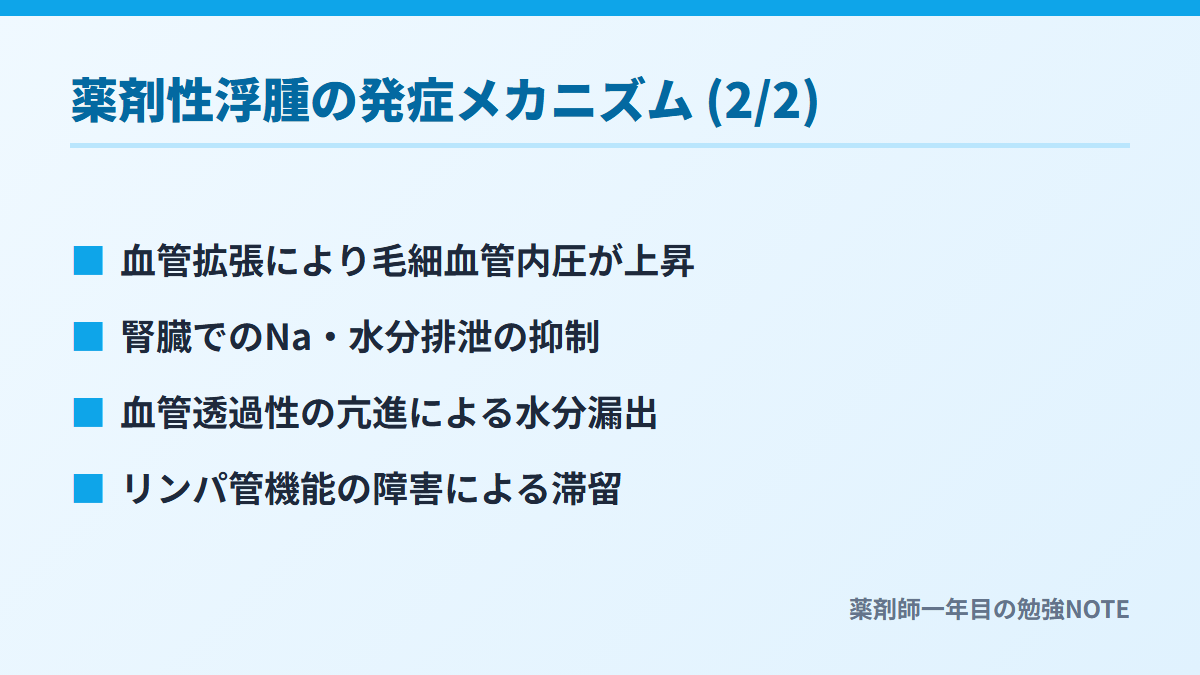 薬剤性浮腫の発症メカニズム (2/2)

■ 血管拡張により毛細血管内圧が上昇

■ 腎臓でのNa・水分排泄の抑制

■ 血管透過性の亢進による水分漏出

■ リンパ管機能の障害による滞留

薬剤師一年目の勉強NOTE